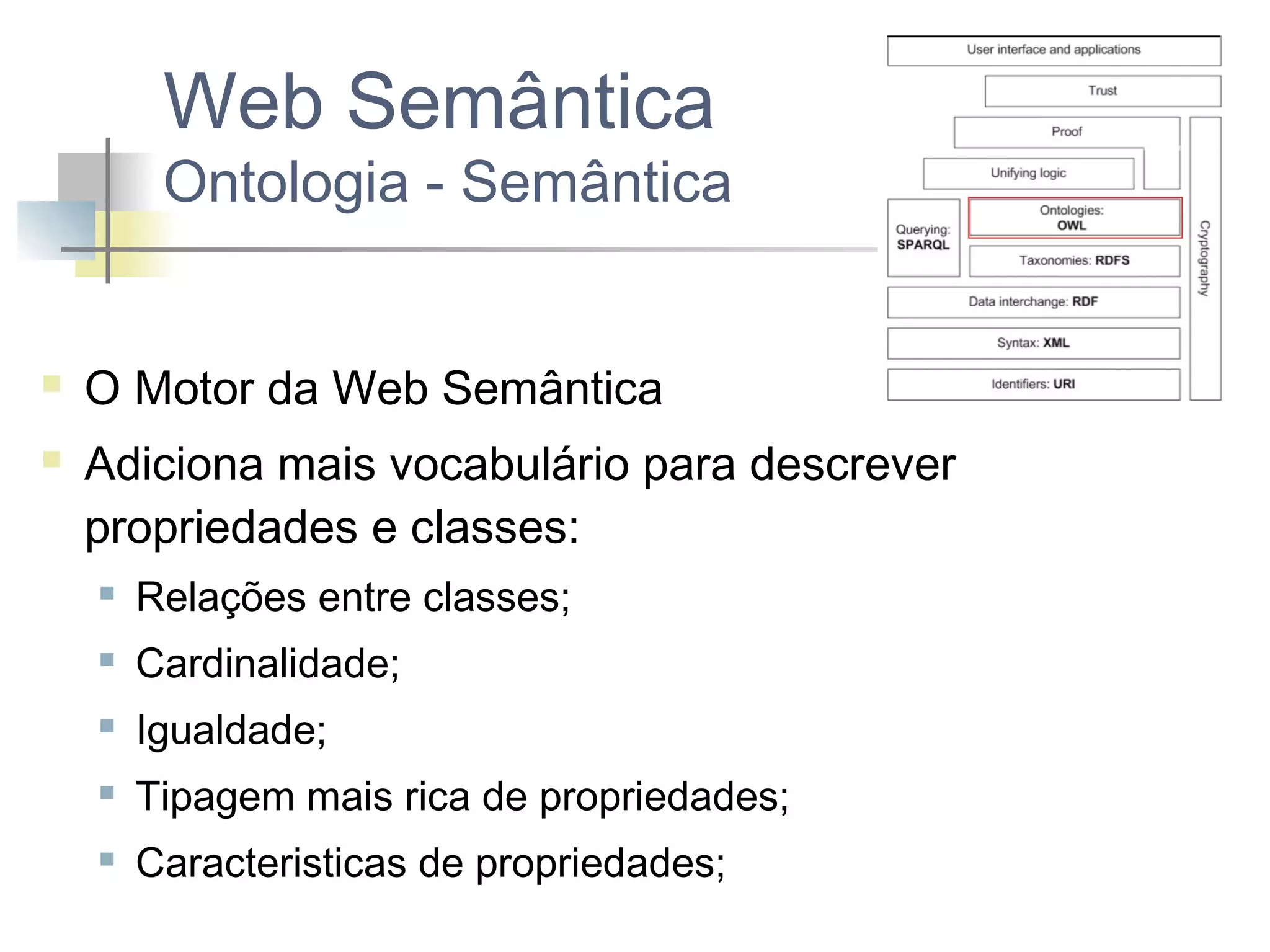 Web Semântica
Ontologia - Semântica

User interface and applications
Trust
Proof
Unifying logic
Querying: SPARQL
Ontologies: OWL
Taxonomies: RDFS
Data interchange: RDF
Syntax: XML
Identifiers: URI
Cryptography

O Motor da Web Semântica

Adiciona mais vocabulário para descrever propriedades e classes:

Relações entre classes;

Cardinalidade;

Igualdade;

Tipagem mais rica de propriedades;

Caracteristicas de propriedades;